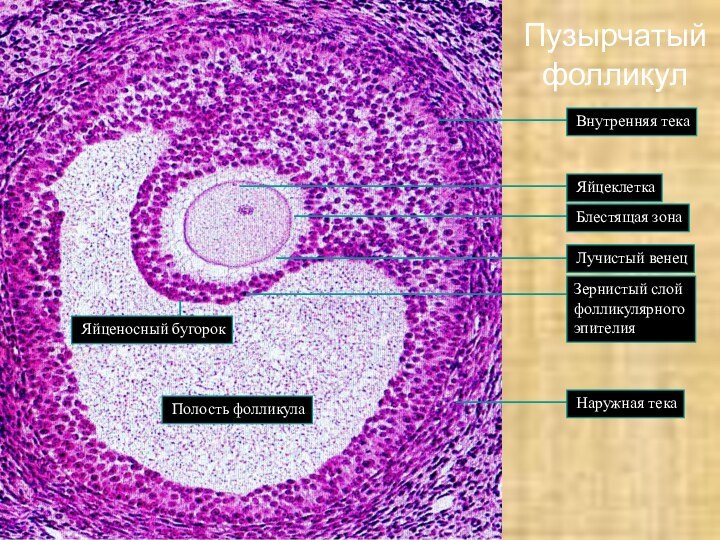 Пузырчатый фолликул

Внутренняя тека

Яйцеклетка

Блестящая зона

Лучистый венец

Зернистый слой фолликулярного эпителия

Яйценосный бугорок

Полость фолликула

Наружная тека